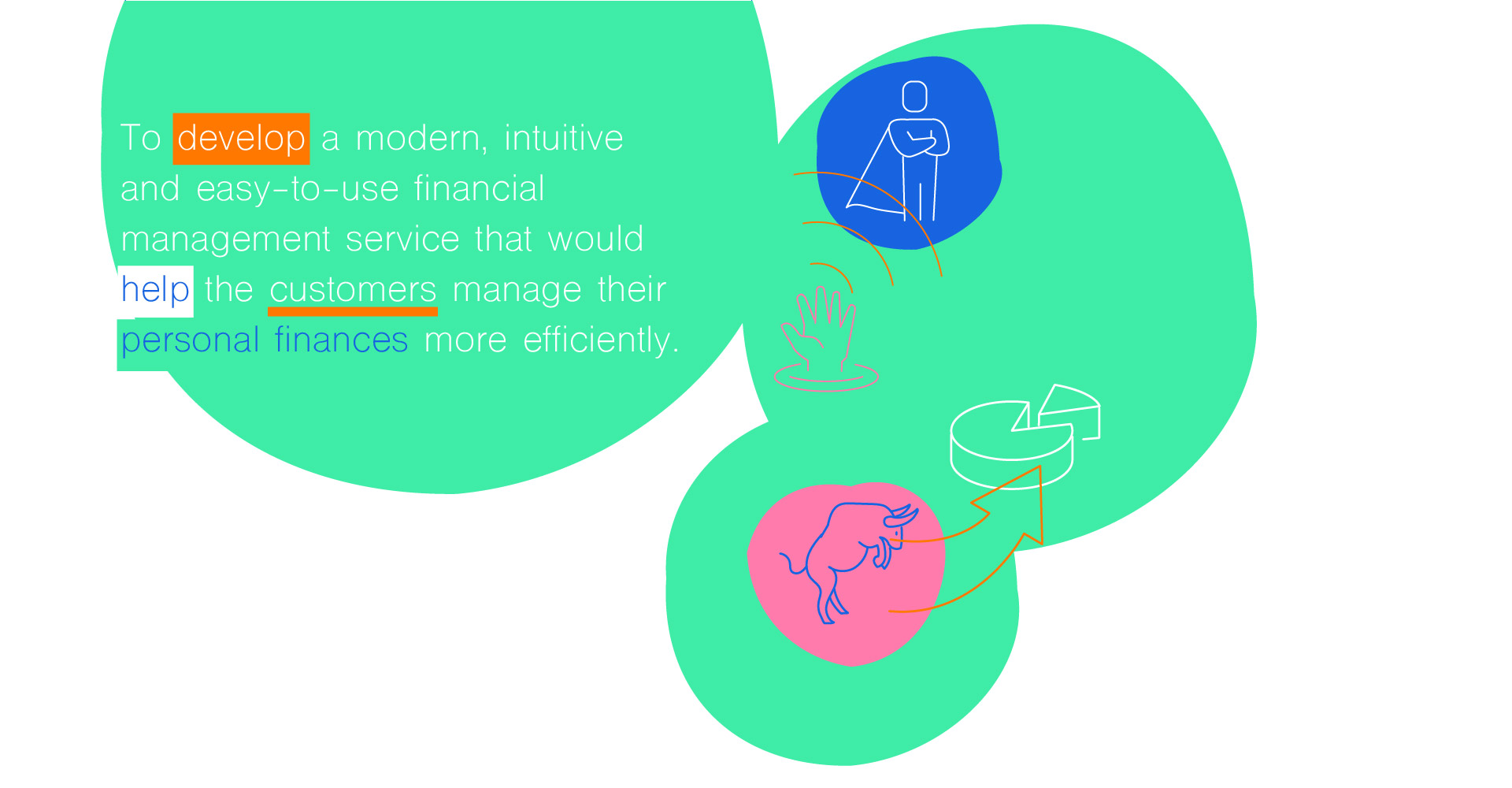 To develop a modern, intuitive and easy-to-use financial management service that would help the customers manage their personal finances more efficiently.